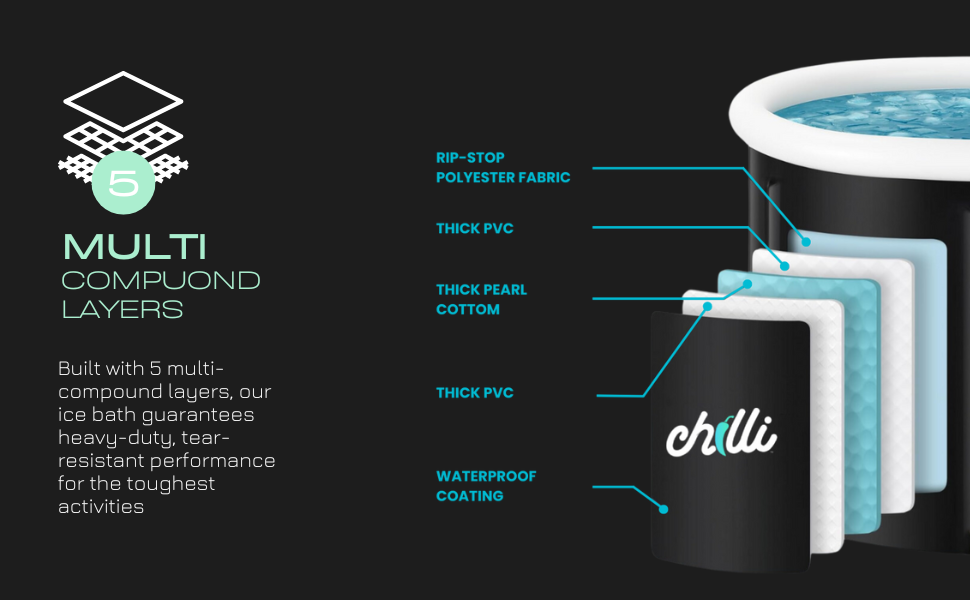 5

MULTI
COMPUOND
LAYERS

Built with 5 multi-compound layers, our ice bath guarantees heavy-duty, tear-resistant performance for the toughest activities

RIP-STOP
POLYESTER FABRIC

THICK PVC

THICK PEARL
COTTOM

THICK PVC

WATERPROOF
COATING

chilli